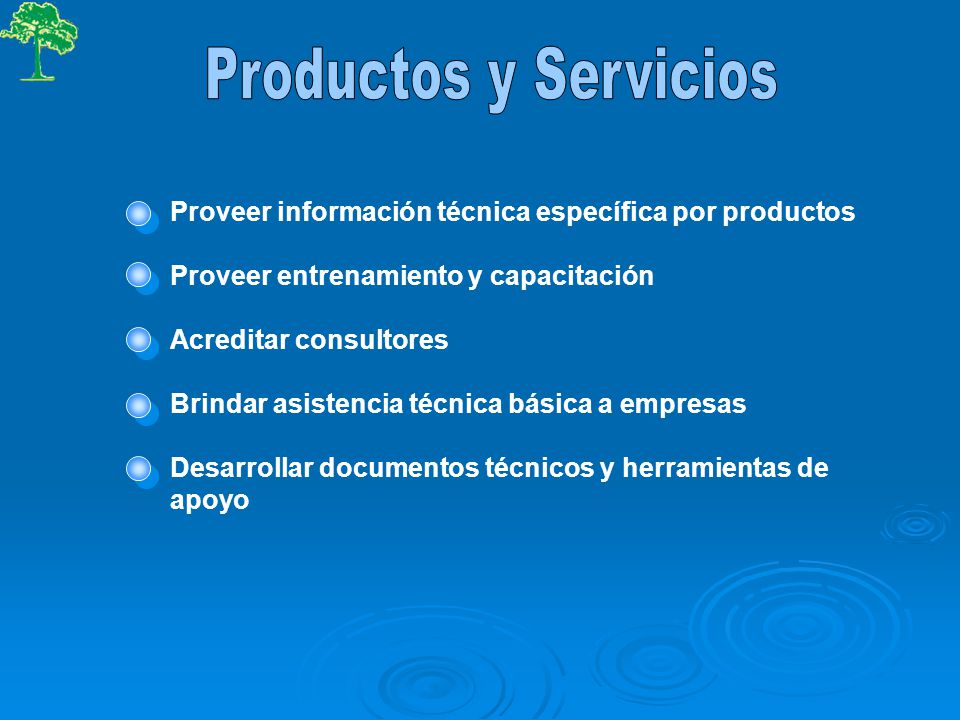 Productos y Servicios

Proveer información técnica específica por productos

Proveer entrenamiento y capacitación

Acreditar consultores

Brindar asistencia técnica básica a empresas

Desarrollar documentos técnicos y herramientas de apoyo